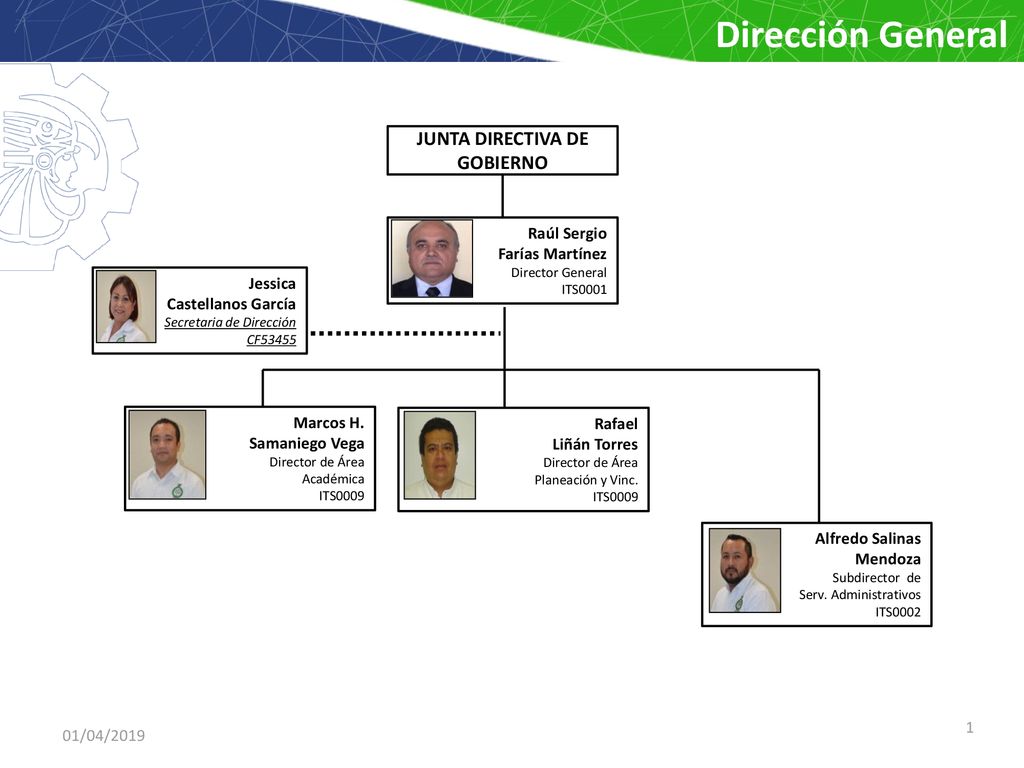 Dirección General

JUNTA DIRECTIVA DE GOBIERNO

Raúl Sergio Farías Martínez
Director General
ITS0001

Jessica Castellanos García
Secretaria de Dirección
CF53455

Marcos H. Samaniego Vega
Director de Área
Académica
ITS0009

Rafael Liñán Torres
Director de Área
Planeación y Vinc.
ITS0009

Alfredo Salinas Mendoza
Subdirector de
Serv. Administrativos
ITS0002

01/04/2019

1